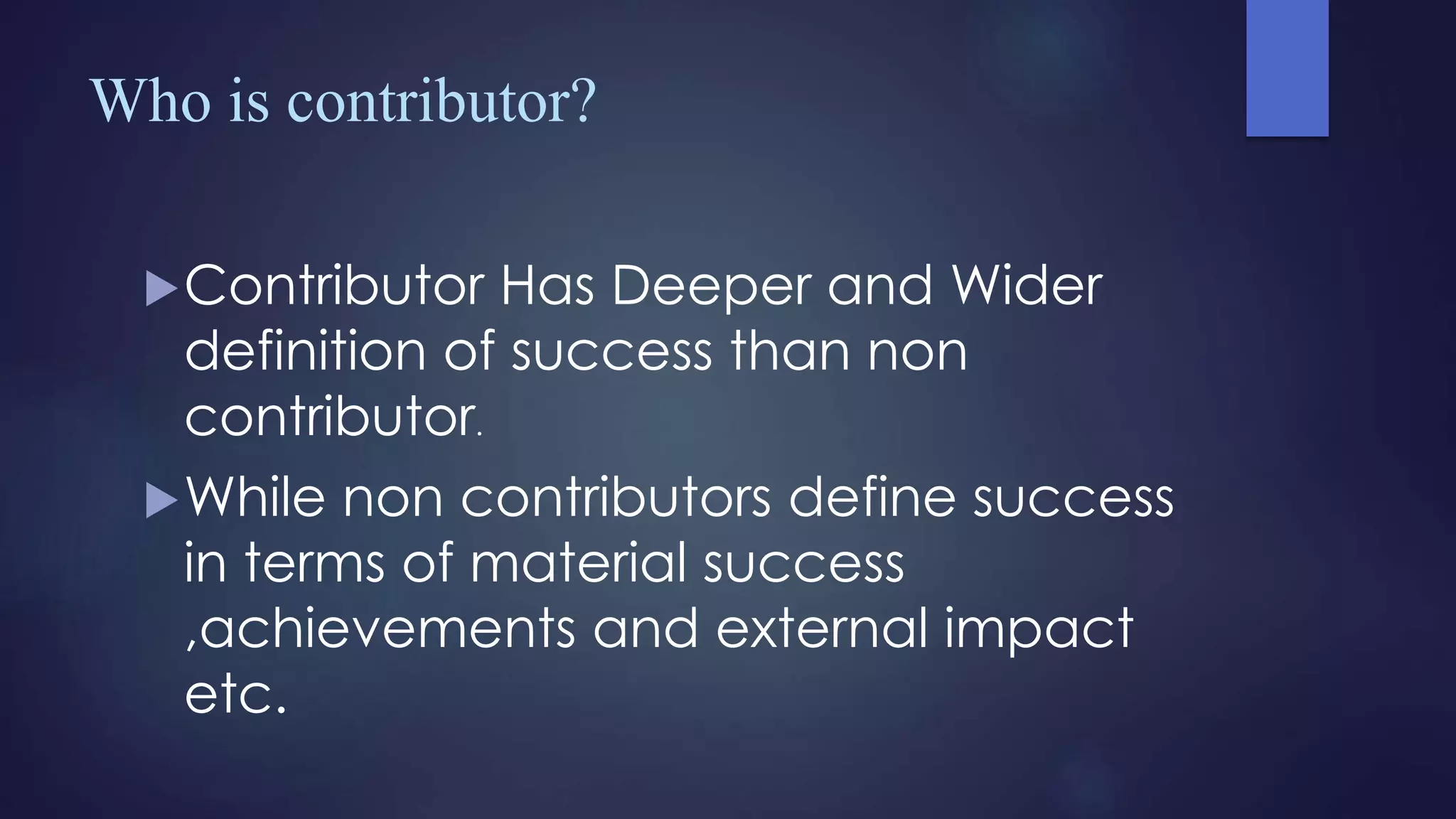 Who is contributor?

▶ Contributor Has Deeper and Wider definition of success than non contributor.

▶ While non contributors define success in terms of material success ,achievements and external impact etc.